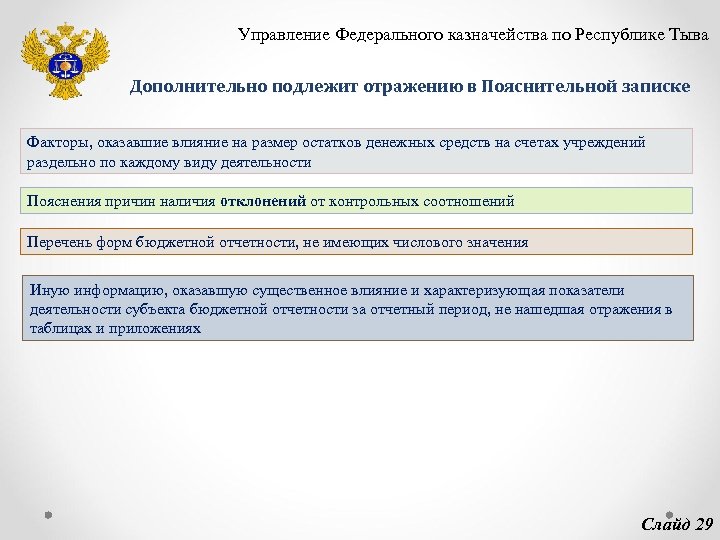 Управление Федерального казначейства по Республике Тыва

Дополнительно подлежит отражению в Пояснительной записке

Факторы, оказавшие влияние на размер остатков денежных средств на счетах учреждений раздельно по каждому виду деятельности

Пояснения причин наличия отклонений от контрольных соотношений

Перечень форм бюджетной отчетности, не имеющих числового значения

Иную информацию, оказавшую существенное влияние и характеризующая показатели деятельности субъекта бюджетной отчетности за отчетный период, не нашедшая отражения в таблицах и приложениях

Слайд 29